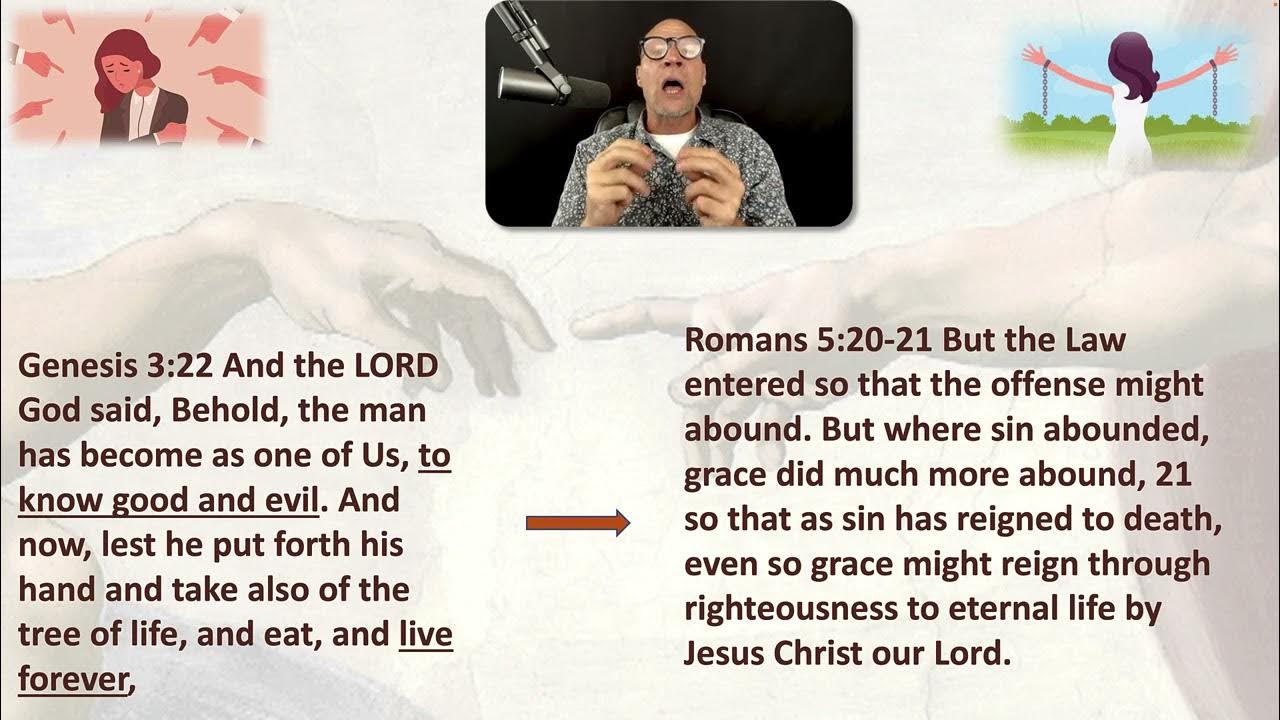 Genesis 3:22 And the LORD God said, Behold, the man has become as one of Us, to know good and evil. And now, lest he put forth his hand and take also of the tree of life, and eat, and live forever,

Romans 5:20-21 But the Law entered so that the offense might abound. But where sin abounded, grace did much more abound, 21 so that as sin has reigned to death, even so grace might reign through righteousness to eternal life by Jesus Christ our Lord.